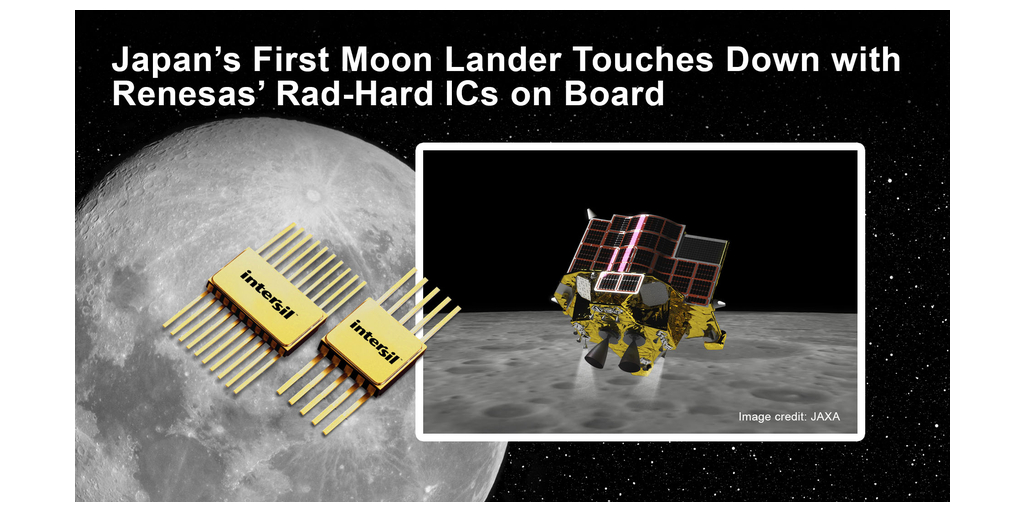 Japan's First Moon Lander Touches Down with Renesas' Rad-Hard ICs on Board

intersil

intersil

Image credit: JAXA